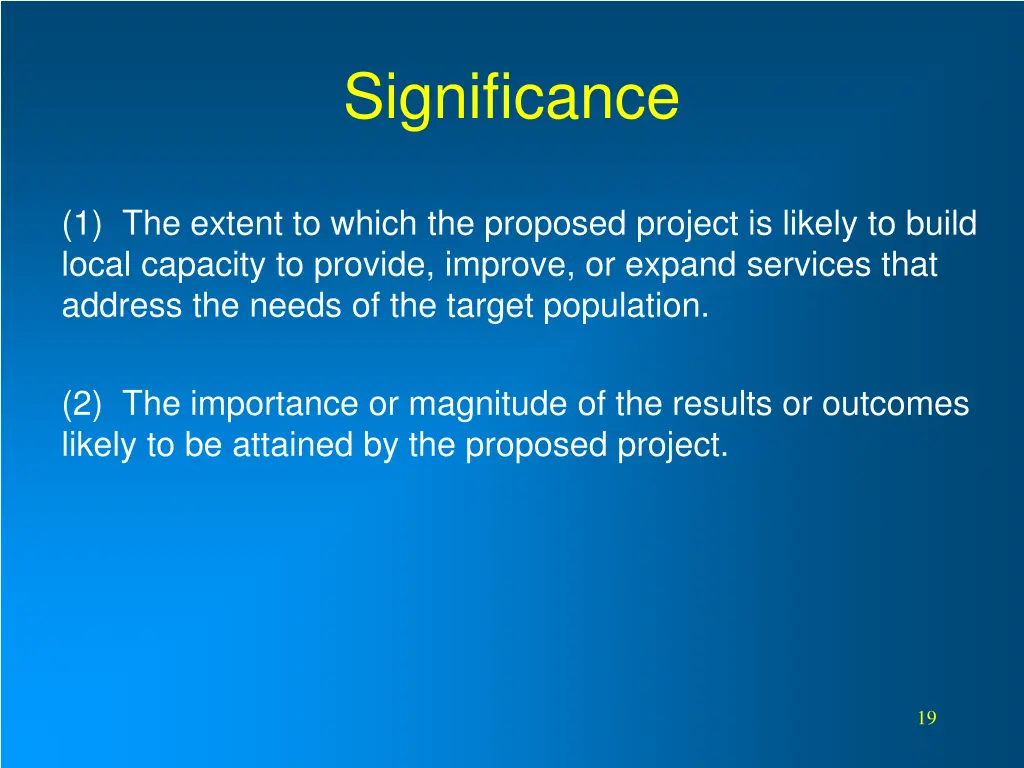 Significance

(1) The extent to which the proposed project is likely to build local capacity to provide, improve, or expand services that address the needs of the target population.

(2) The importance or magnitude of the results or outcomes likely to be attained by the proposed project.

19